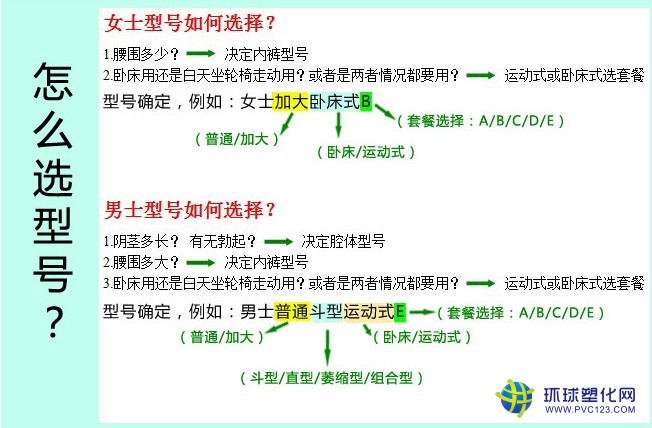 怎么选型号？

女士型号如何选择？

1.腰围多少？ 决定内裤型号

2.卧床用还是白天坐轮椅走动用？或者是两者情况都要用？ 运动式或卧床式选套餐

型号确定，例如：女士加大卧床式B

（套餐选择：A/B/C/D/E）

（普通/加大）

（卧床/运动式）

男士型号如何选择？

1.阴茎多长？ 有无勃起？ 决定腔体型号

2.腰围多大？ 决定内裤型号

3.卧床用还是白天坐轮椅走动用？或者是两者情况都要用？ 运动式或卧床式选套餐

型号确定，例如：男士普通斗型运动式E （套餐选择：A/B/C/D/E）

（普通/加大）

（卧床/运动式）

（斗型/直型/萎缩型/组合型）

环球塑化网
WWW.PVC123.COM